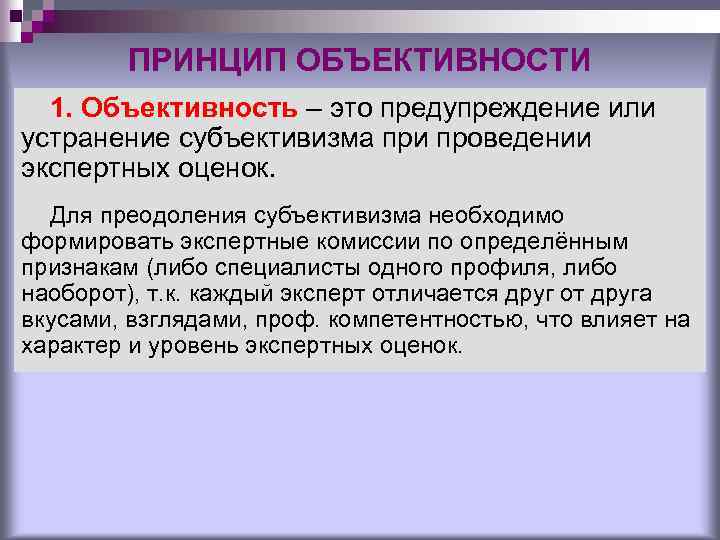 ПРИНЦИП ОБЪЕКТИВНОСТИ

1. Объективность – это предупреждение или устранение субъективизма при проведении экспертных оценок.

Для преодоления субъективизма необходимо формировать экспертные комиссии по определённым признакам (либо специалисты одного профиля, либо наоборот), т.к. каждый эксперт отличается друг от друга вкусами, взглядами, проф. компетентностью, что влияет на характер и уровень экспертных оценок.